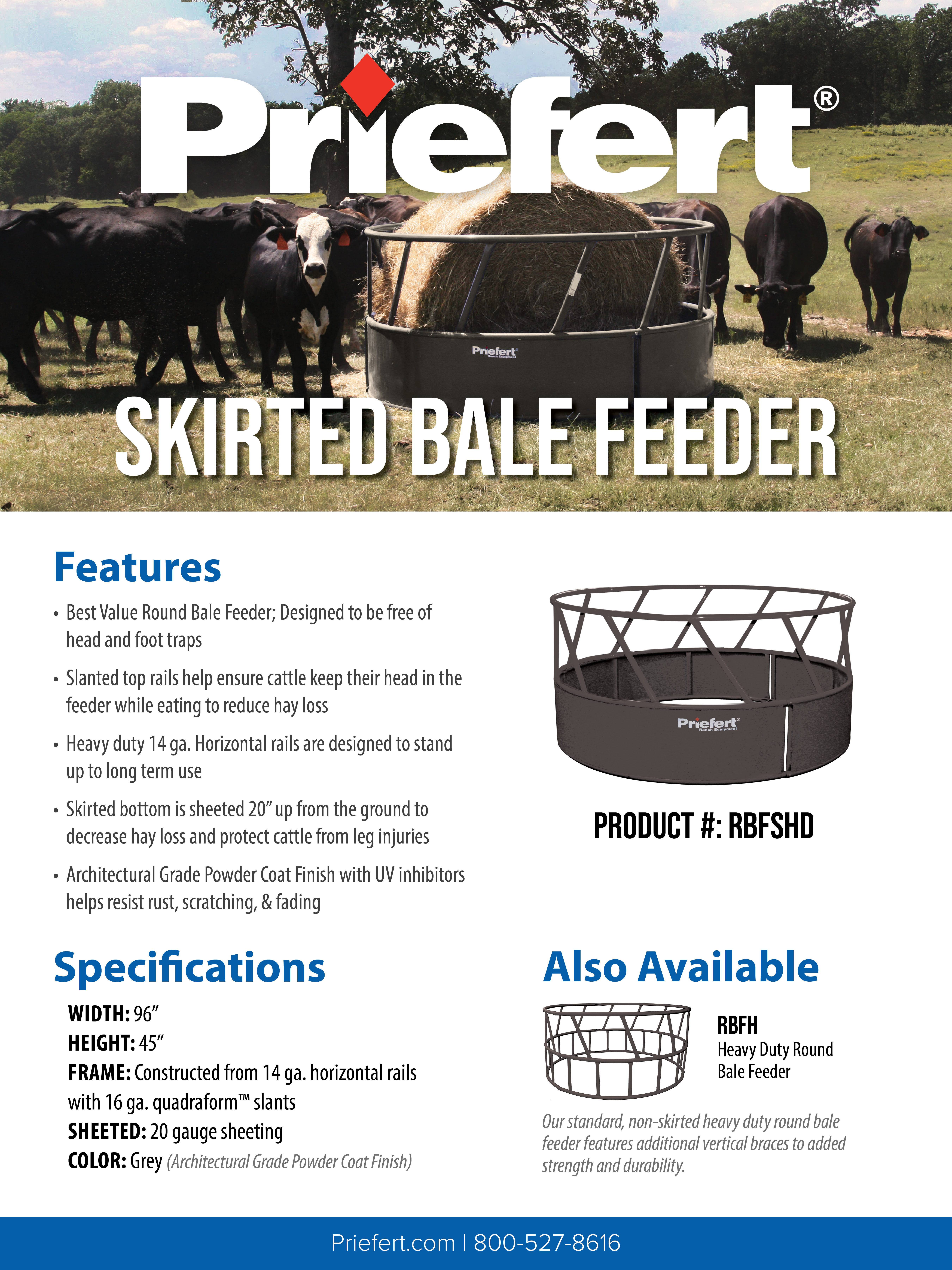 Priefert®

Priefert Ranch Equipment

SKIRTED BALE FEEDER

Features

• Best Value Round Bale Feeder; Designed to be free of head and foot traps

• Slanted top rails help ensure cattle keep their head in the feeder while eating to reduce hay loss

• Heavy duty 14 ga. Horizontal rails are designed to stand up to long term use

• Skirted bottom is sheeted 20" up from the ground to decrease hay loss and protect cattle from leg injuries

• Architectural Grade Powder Coat Finish with UV inhibitors helps resist rust, scratching, & fading

Priefert Ranch Equipment

PRODUCT #: RBFSHD

Specifications

WIDTH: 96"
HEIGHT: 45"
FRAME: Constructed from 14 ga. horizontal rails with 16 ga. quadraform™ slants
SHEETED: 20 gauge sheeting
COLOR: Grey (Architectural Grade Powder Coat Finish)

Also Available

RBFH
Heavy Duty Round Bale Feeder

Our standard, non-skirted heavy duty round bale feeder features additional vertical braces to added strength and durability.

Priefert.com | 800-527-8616